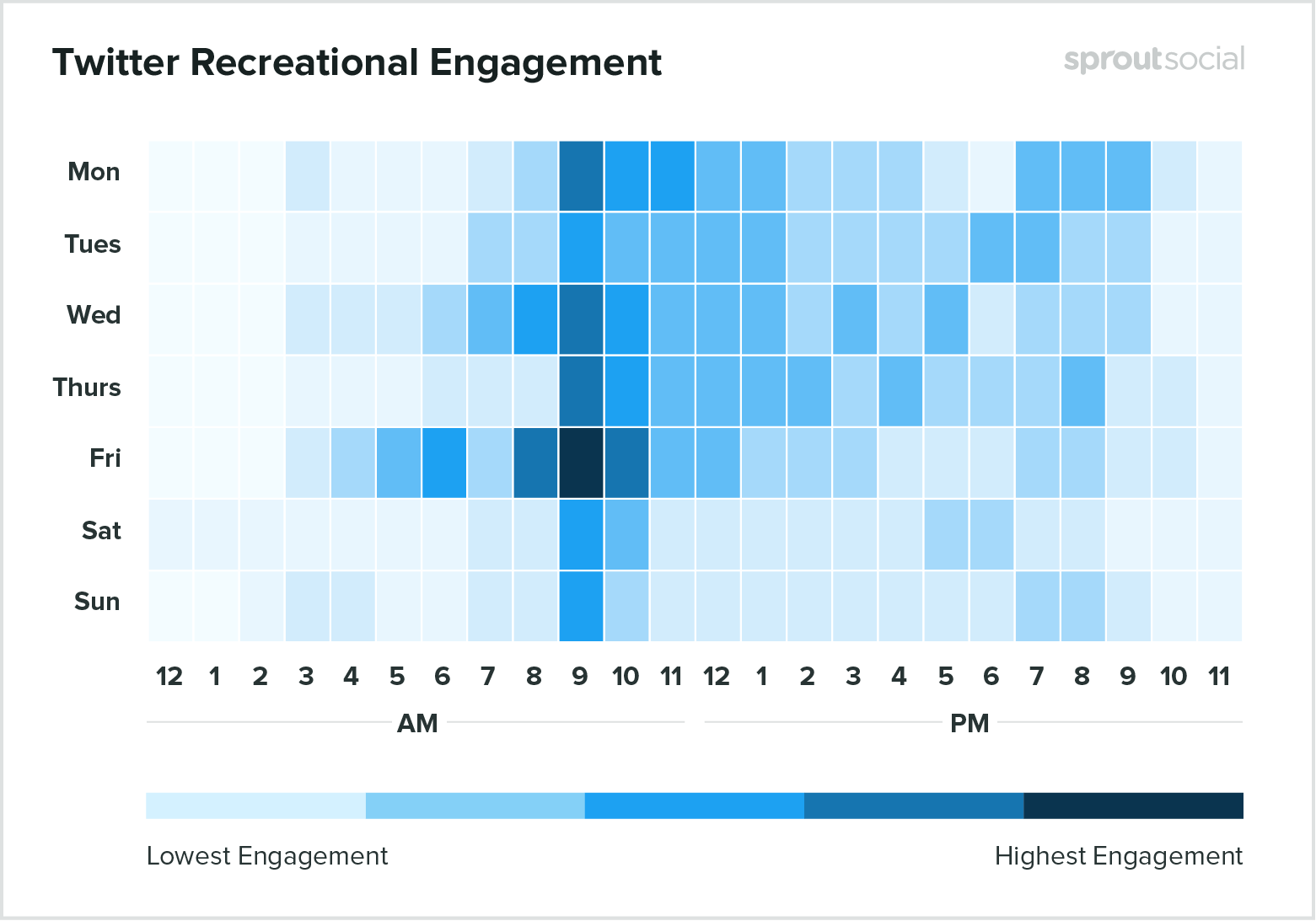 Twitter Recreational Engagement

sproutsocial

Mon
Tues
Wed
Thurs
Fri
Sat
Sun

12 1 2 3 4 5 6 7 8 9 10 11 12 1 2 3 4 5 6 7 8 9 10 11

AM

PM

Lowest Engagement

Highest Engagement